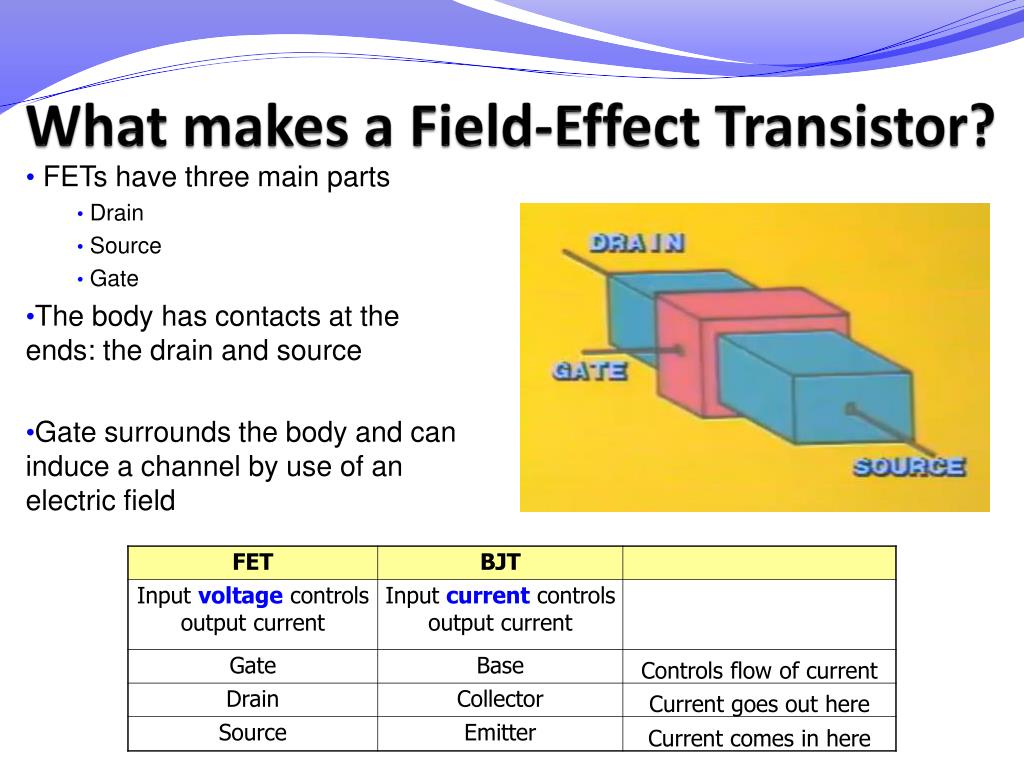 What makes a Field-Effect Transistor?

• FETs have three main parts
• Drain
• Source
• Gate

•The body has contacts at the ends: the drain and source

•Gate surrounds the body and can induce a channel by use of an electric field

DRAIN
GATE
SOURCE

| FET | BJT | |
|---|---|---|
| Input voltage controls output current | Input current controls output current | |
| Gate | Base | Controls flow of current |
| Drain | Collector | Current goes out here |
| Source | Emitter | Current comes in here |